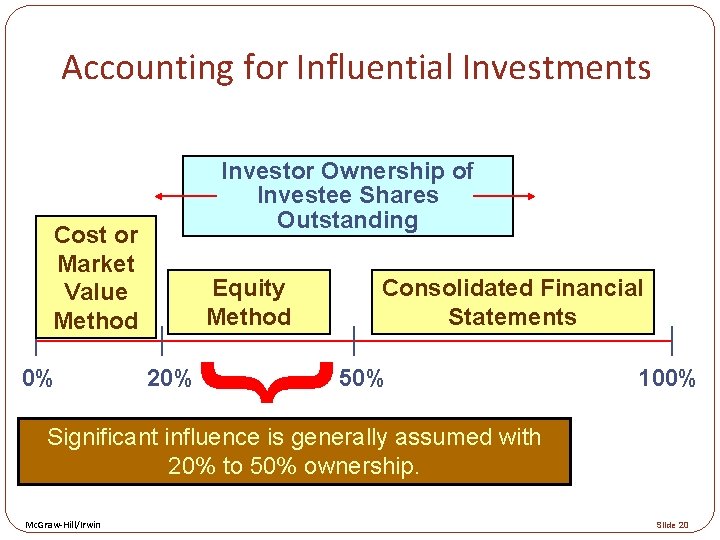 Accounting for Influential Investments

Investor Ownership of Investee Shares Outstanding

Cost or Market Value Method

Equity Method

Consolidated Financial Statements

0%

20%

50%

100%

Significant influence is generally assumed with 20% to 50% ownership.

McGraw-Hill/Irwin

Slide 20